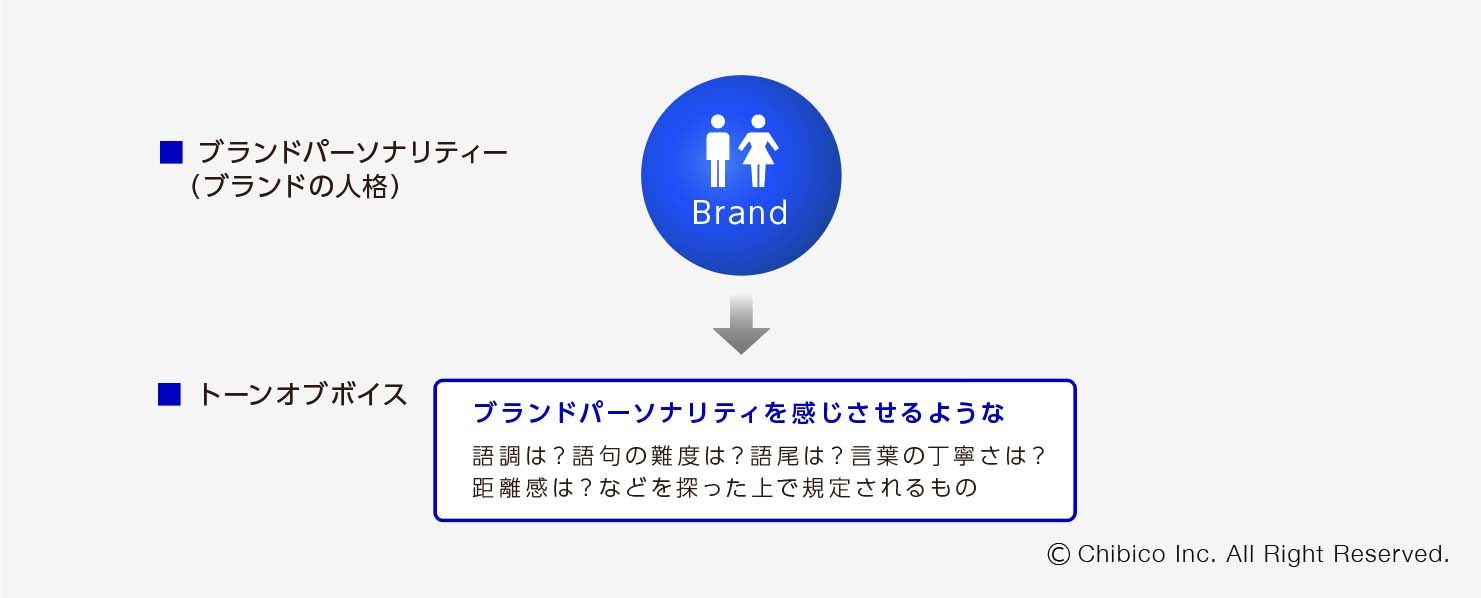 ■ ブランドパーソナリティー
（ブランドの人格）

Brand

■ トーンオブボイス

ブランドパーソナリティを感じさせるような

語調は？語句の難度は？語尾は？言葉の丁寧さは？
距離感は？などを探った上で規定されるもの

© Chibico Inc. All Right Reserved.